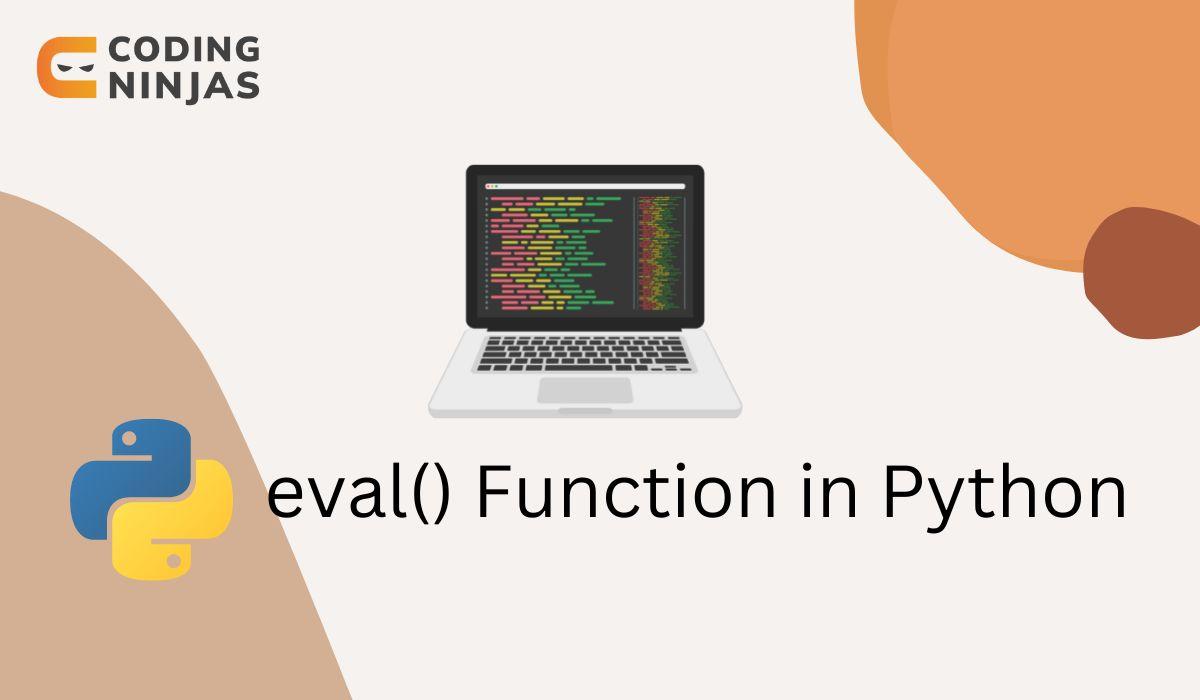 CODING NINJAS

eval() Function in Python